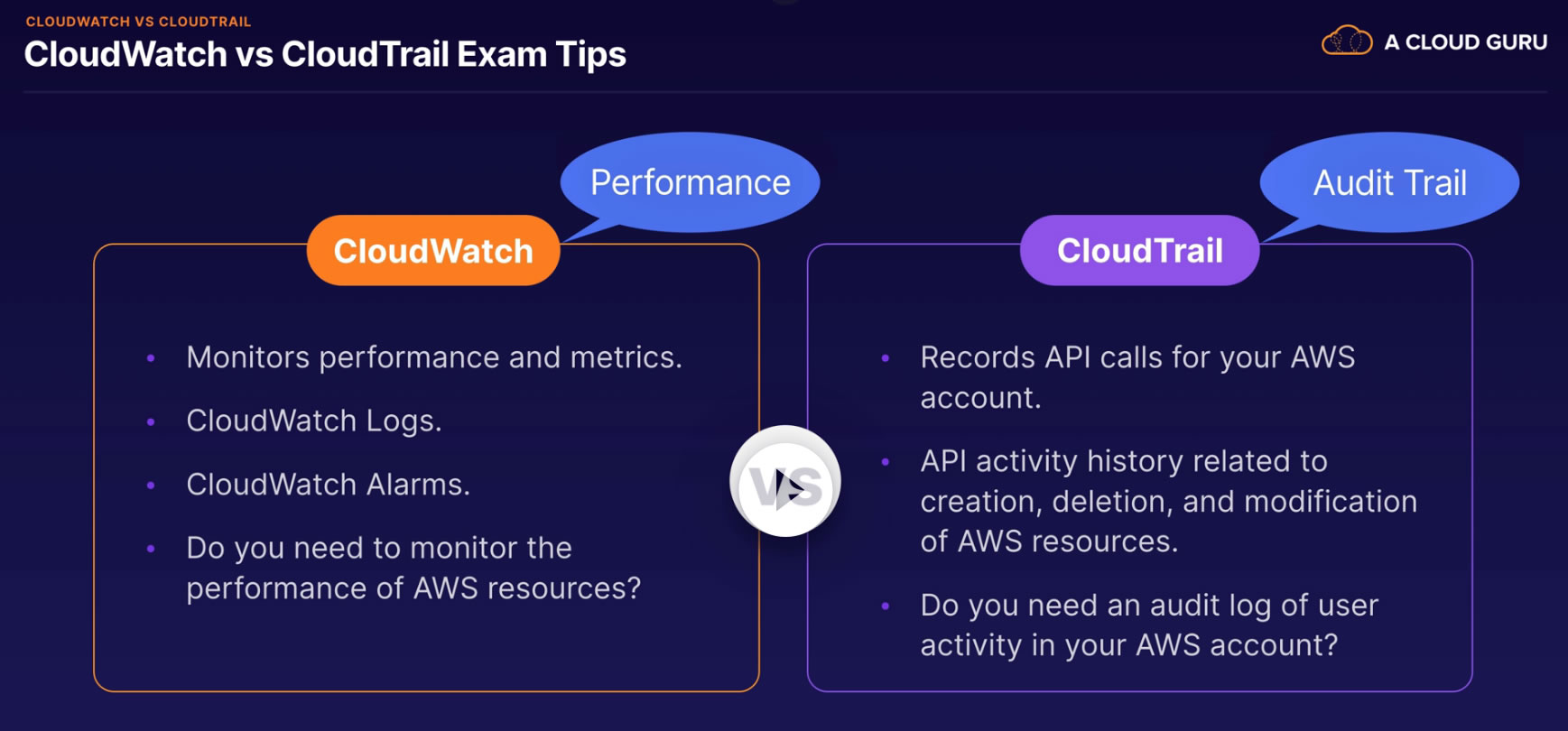 CLOUDWATCH VS CLOUDTRAIL
CloudWatch vs CloudTrail Exam Tips

A CLOUD GURU

Performance

CloudWatch

- Monitors performance and metrics.
- CloudWatch Logs.
- CloudWatch Alarms.
- Do you need to monitor the performance of AWS resources?

VS

Audit Trail

CloudTrail

- Records API calls for your AWS account.
- API activity history related to creation, deletion, and modification of AWS resources.
- Do you need an audit log of user activity in your AWS account?